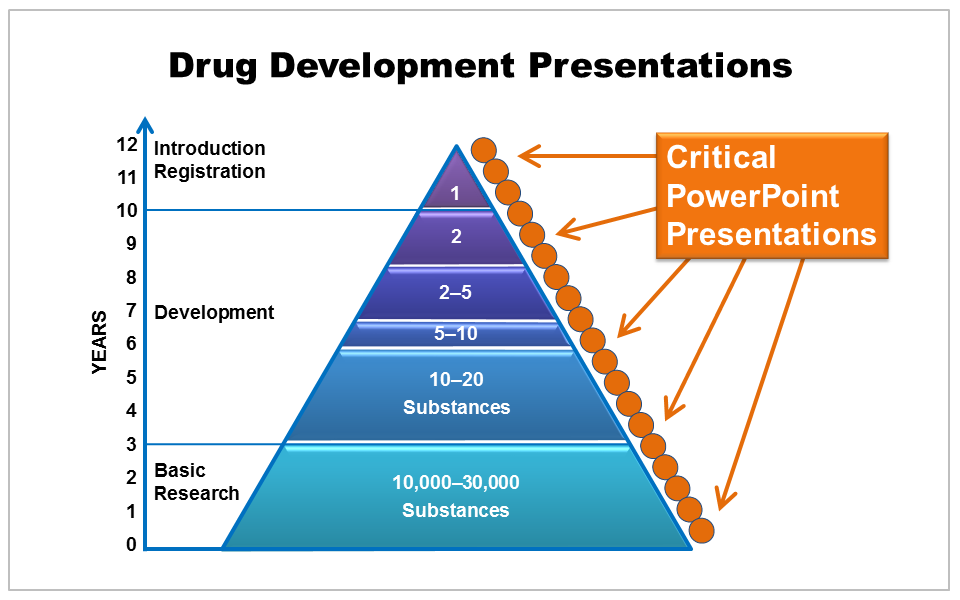 Drug Development Presentations

YEARS

12
11
10
9
8
7
6
5
4
3
2
1
0

Introduction
Registration

Development

Basic
Research

1

2

2–5

5–10

10–20
Substances

10,000–30,000
Substances

Critical
PowerPoint
Presentations